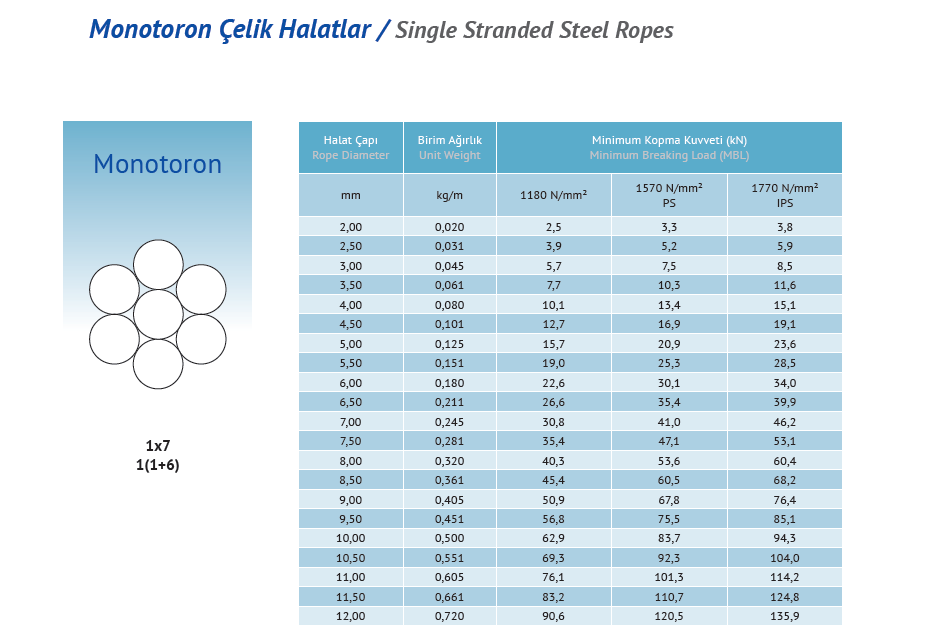 Monotoron Çelik Halatlar / Single Stranded Steel Ropes

Monotoron

1x7
1(1+6)

| Halat Çapı Rope Diameter | Birim Ağırlık Unit Weight | Minimum Kopma Kuvveti (kN) Minimum Breaking Load (MBL) | | |
|---|---|---|---|---|
| mm | kg/m | 1180 N/mm² | 1570 N/mm² PS | 1770 N/mm² IPS |
| 2,00 | 0,020 | 2,5 | 3,3 | 3,8 |
| 2,50 | 0,031 | 3,9 | 5,2 | 5,9 |
| 3,00 | 0,045 | 5,7 | 7,5 | 8,5 |
| 3,50 | 0,061 | 7,7 | 10,3 | 11,6 |
| 4,00 | 0,080 | 10,1 | 13,4 | 15,1 |
| 4,50 | 0,101 | 12,7 | 16,9 | 19,1 |
| 5,00 | 0,125 | 15,7 | 20,9 | 23,6 |
| 5,50 | 0,151 | 19,0 | 25,3 | 28,5 |
| 6,00 | 0,180 | 22,6 | 30,1 | 34,0 |
| 6,50 | 0,211 | 26,6 | 35,4 | 39,9 |
| 7,00 | 0,245 | 30,8 | 41,0 | 46,2 |
| 7,50 | 0,281 | 35,4 | 47,1 | 53,1 |
| 8,00 | 0,320 | 40,3 | 53,6 | 60,4 |
| 8,50 | 0,361 | 45,4 | 60,5 | 68,2 |
| 9,00 | 0,405 | 50,9 | 67,8 | 76,4 |
| 9,50 | 0,451 | 56,8 | 75,5 | 85,1 |
| 10,00 | 0,500 | 62,9 | 83,7 | 94,3 |
| 10,50 | 0,551 | 69,3 | 92,3 | 104,0 |
| 11,00 | 0,605 | 76,1 | 101,3 | 114,2 |
| 11,50 | 0,661 | 83,2 | 110,7 | 124,8 |
| 12,00 | 0,720 | 90,6 | 120,5 | 135,9 |